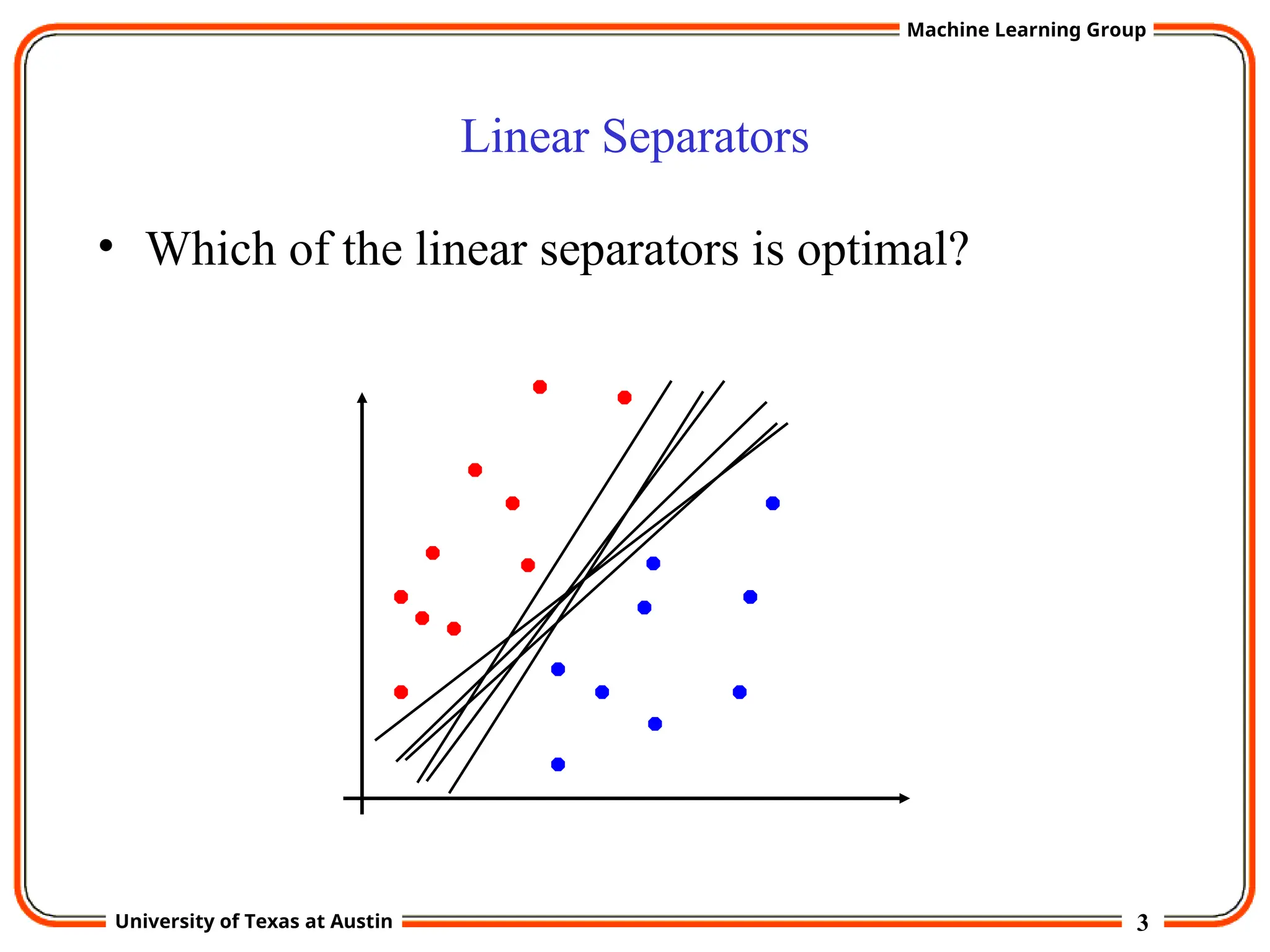 Machine Learning Group

Linear Separators

• Which of the linear separators is optimal?

University of Texas at Austin

3